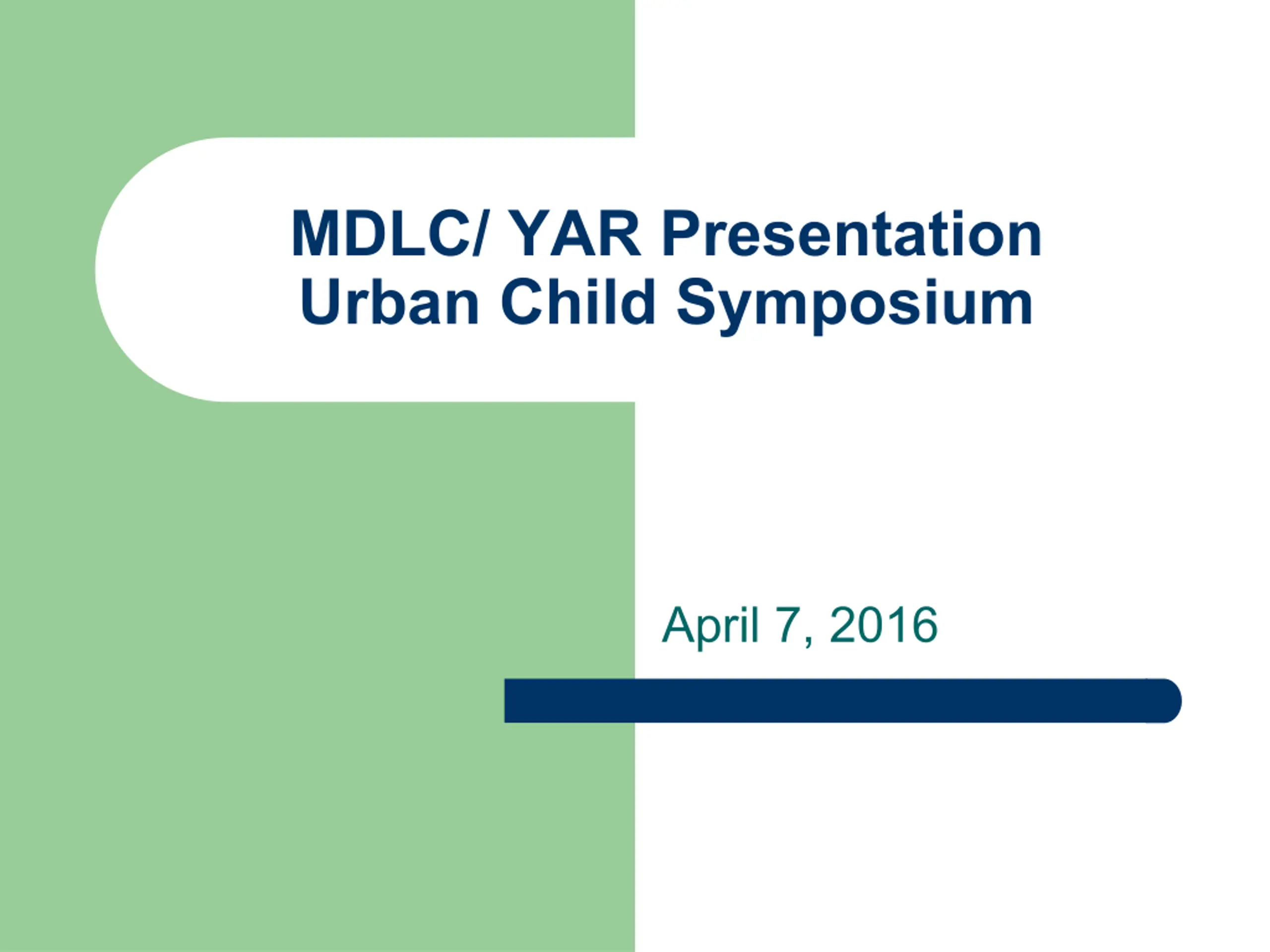 MDLC/ YAR Presentation
Urban Child Symposium

April 7, 2016